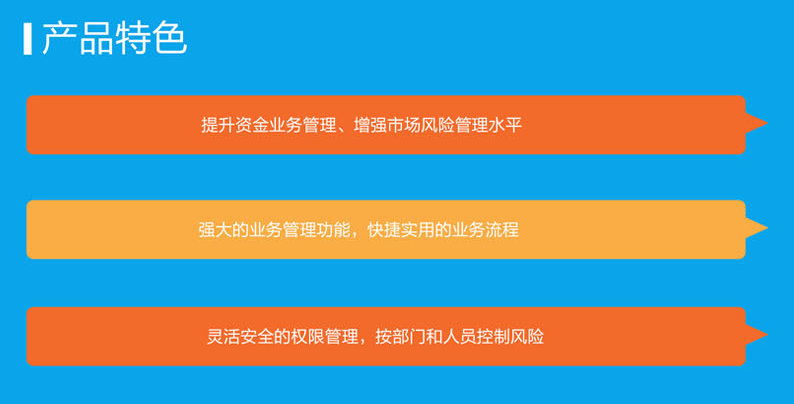 产品特色

提升资金业务管理、增强市场风险管理水平

强大的业务管理功能，快捷实用的业务流程

灵活安全的权限管理，按部门和人员控制风险